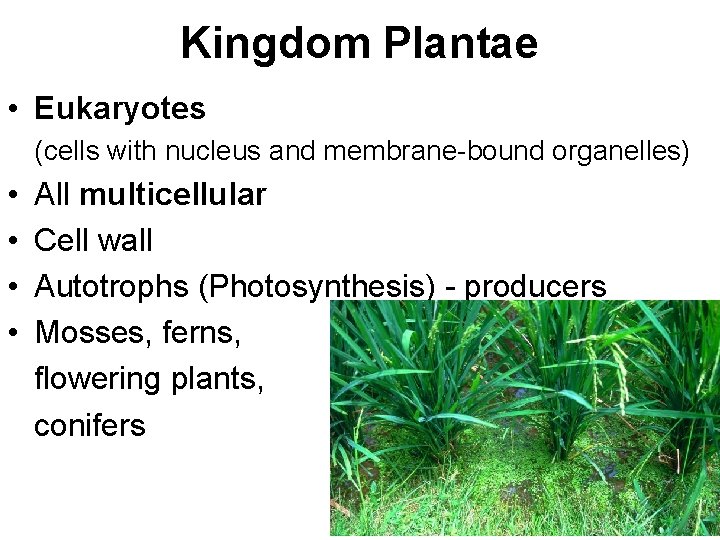 Kingdom Plantae

• Eukaryotes
(cells with nucleus and membrane-bound organelles)
• All multicellular
• Cell wall
• Autotrophs (Photosynthesis) - producers
• Mosses, ferns, flowering plants, conifers